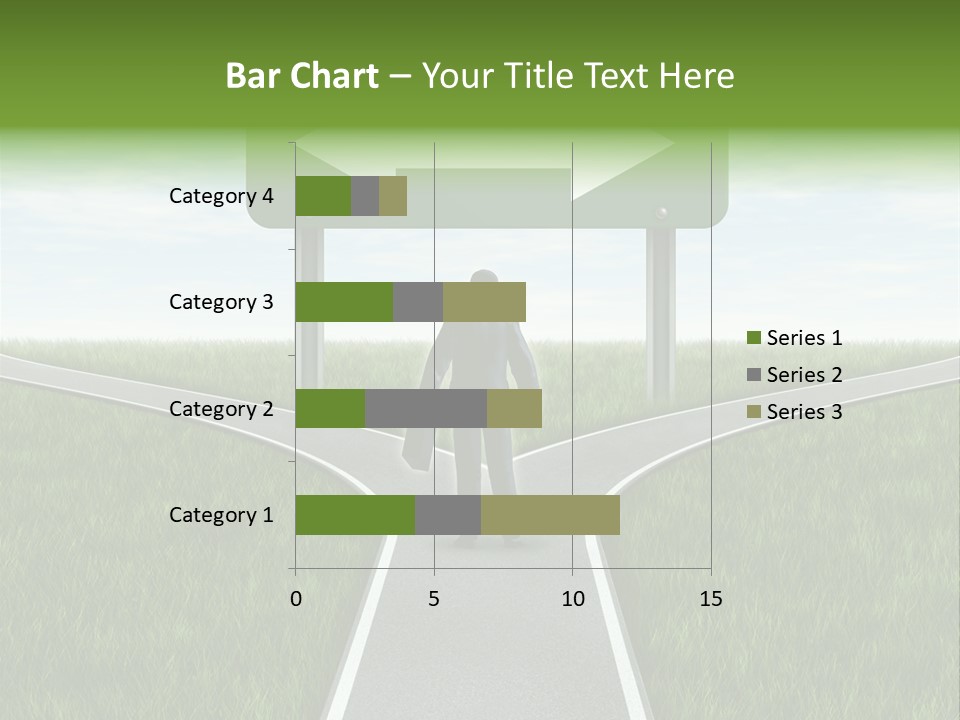 Bar Chart – Your Title Text Here

Category 4
Category 3
Category 2
Category 1

0
5
10
15

Series 1
Series 2
Series 3